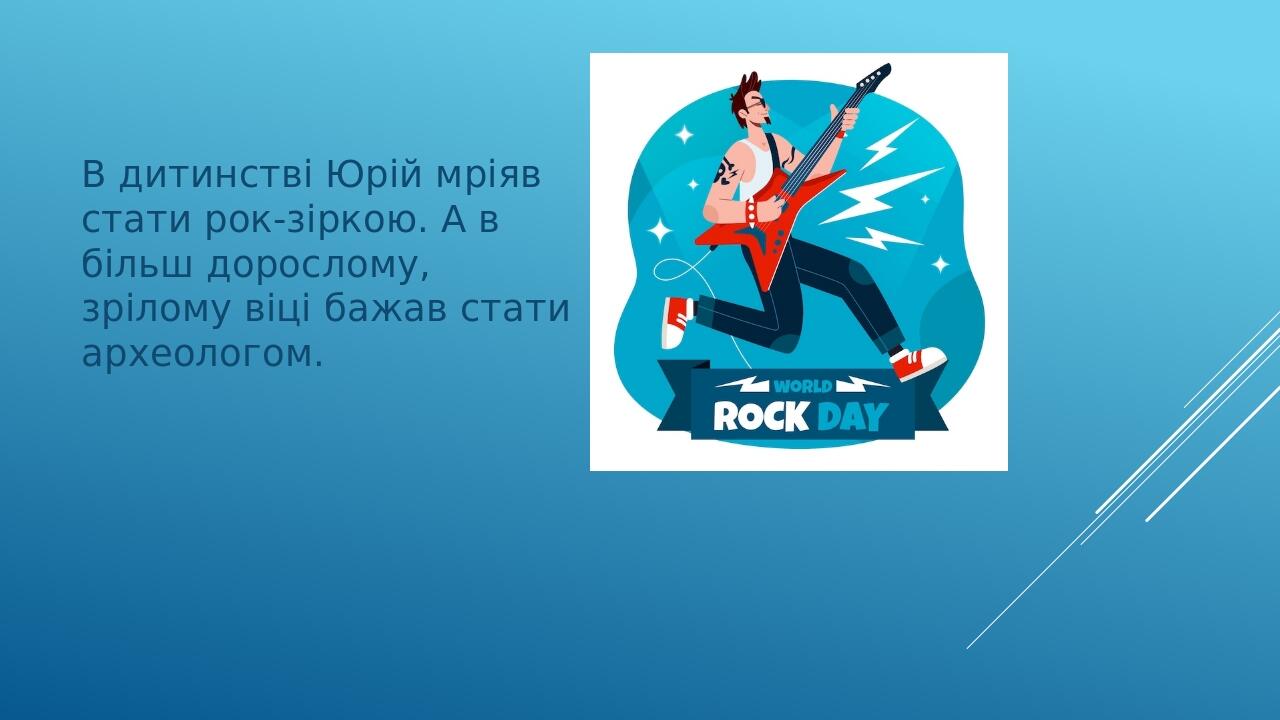 В дитинстві Юрій мріяв стати рок-зіркою. А в більш дорослому, зрілому віці бажав стати археологом.

WORLD
ROCK DAY